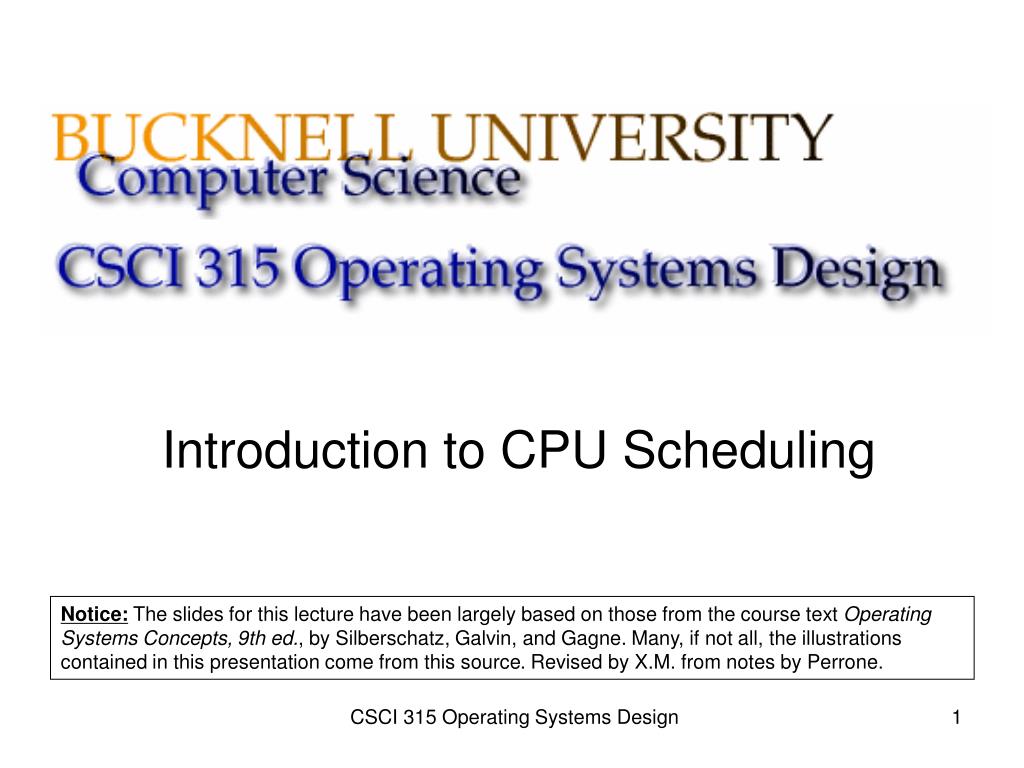 BUCKNELL UNIVERSITY
Computer Science

CSCI 315 Operating Systems Design

Introduction to CPU Scheduling

Notice: The slides for this lecture have been largely based on those from the course text Operating Systems Concepts, 9th ed., by Silberschatz, Galvin, and Gagne. Many, if not all, the illustrations contained in this presentation come from this source. Revised by X.M. from notes by Perrone.

CSCI 315 Operating Systems Design

1